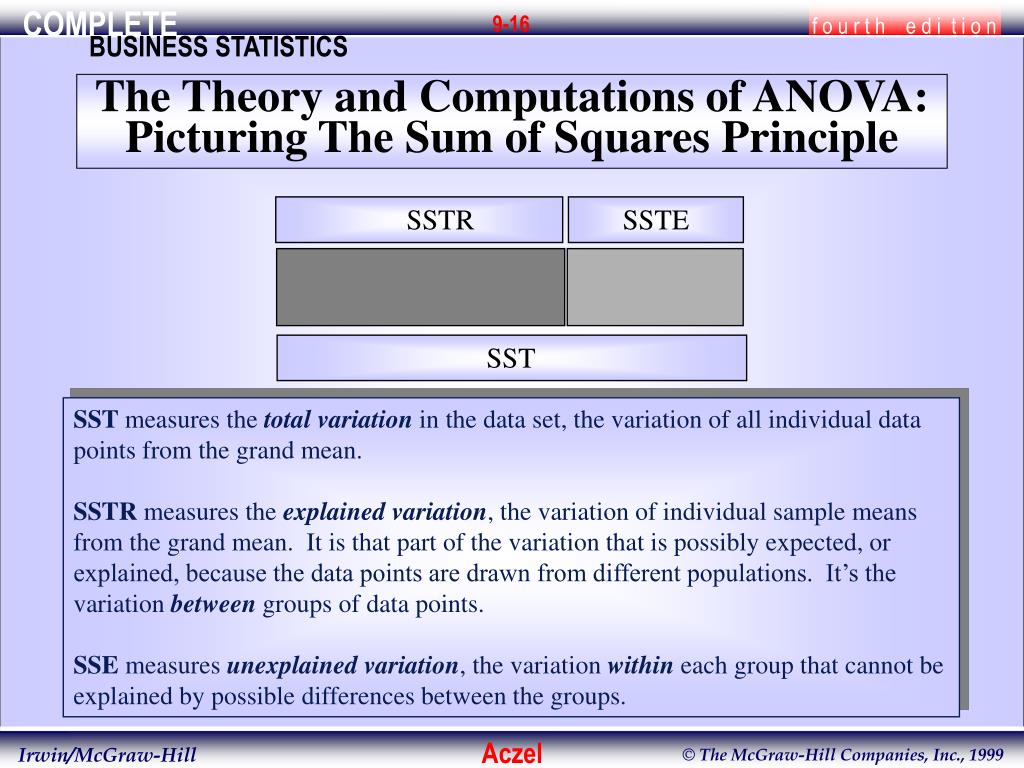 COMPLETE
BUSINESS STATISTICS

9-16

fourth edition

The Theory and Computations of ANOVA: Picturing The Sum of Squares Principle

SSTR

SSTE

SST

SST measures the total variation in the data set, the variation of all individual data points from the grand mean.

SSTR measures the explained variation, the variation of individual sample means from the grand mean. It is that part of the variation that is possibly expected, or explained, because the data points are drawn from different populations. It's the variation between groups of data points.

SSE measures unexplained variation, the variation within each group that cannot be explained by possible differences between the groups.

Irwin/McGraw-Hill

Aczel

© The McGraw-Hill Companies, Inc., 1999